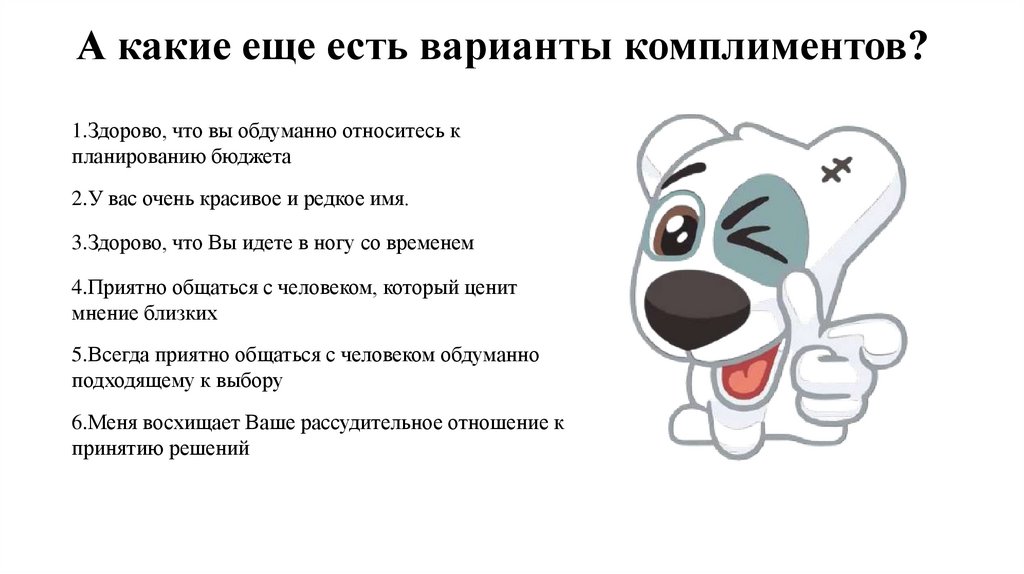 А какие еще есть варианты комплиментов?

1.Здорово, что вы обдуманно относитесь к планированию бюджета

2.У вас очень красивое и редкое имя.

3.Здорово, что Вы идете в ногу со временем

4.Приятно общаться с человеком, который ценит мнение близких

5.Всегда приятно общаться с человеком обдуманно подходящему к выбору

6.Меня восхищает Ваше рассудительное отношение к принятию решений